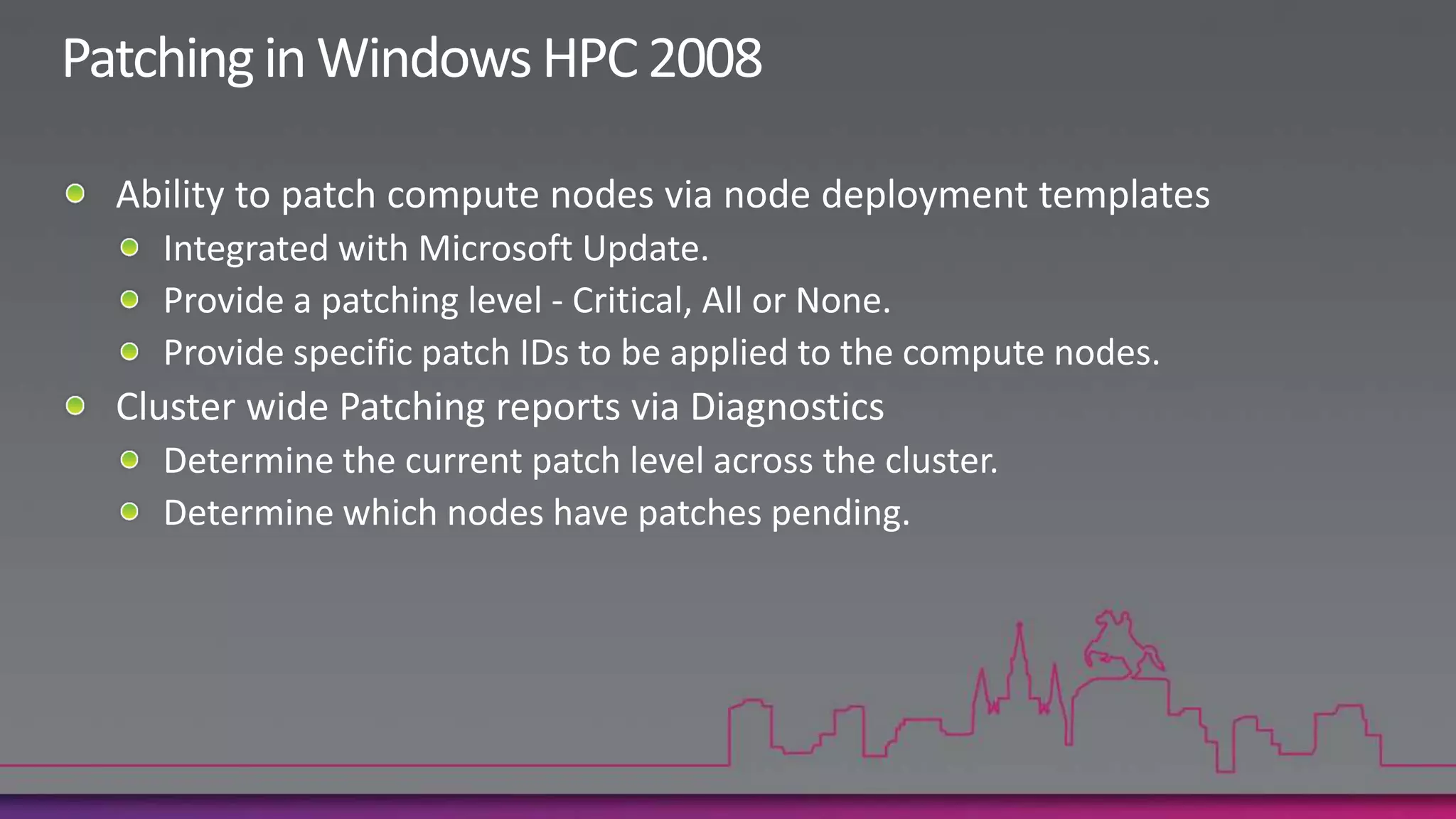 Patching in Windows HPC 2008

- Ability to patch compute nodes via node deployment templates
  - Integrated with Microsoft Update.
  - Provide a patching level - Critical, All or None.
  - Provide specific patch IDs to be applied to the compute nodes.
- Cluster wide Patching reports via Diagnostics
  - Determine the current patch level across the cluster.
  - Determine which nodes have patches pending.